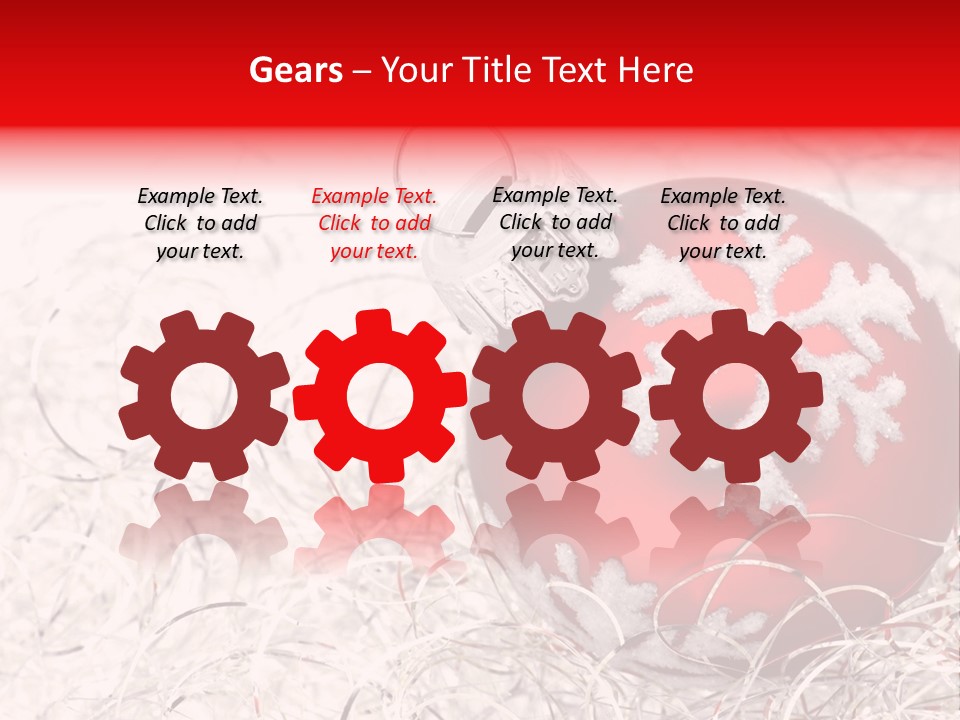 Gears – Your Title Text Here

Example Text. Click to add your text.

Example Text. Click to add your text.

Example Text. Click to add your text.

Example Text. Click to add your text.